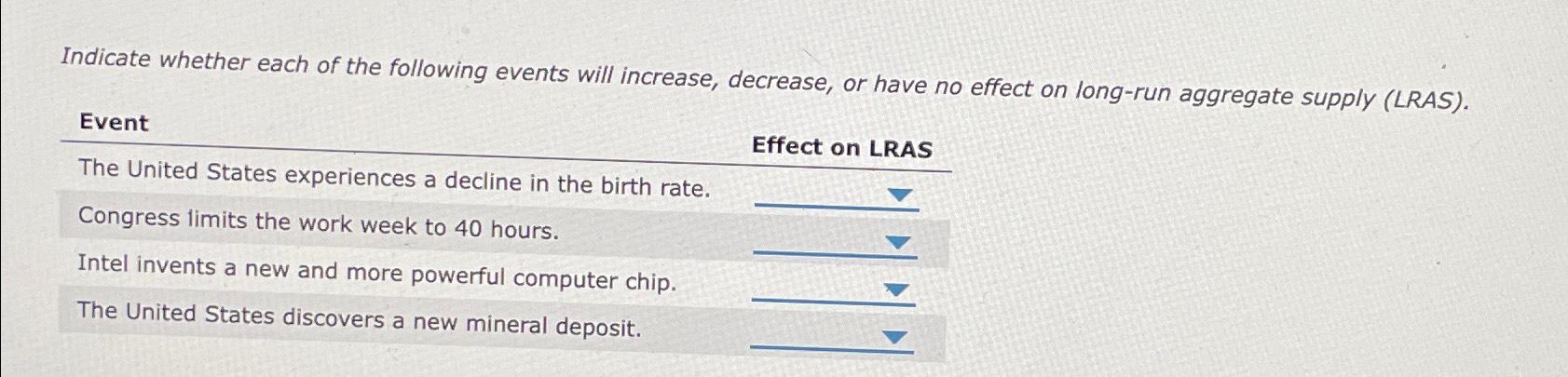 Indicate whether each of the following events will increase, decrease, or have no effect on long-run aggregate supply (LRAS).

| Event | Effect on LRAS |
|---|---|
| The United States experiences a decline in the birth rate. | |
| Congress limits the work week to 40 hours. | |
| Intel invents a new and more powerful computer chip. | |
| The United States discovers a new mineral deposit. | |